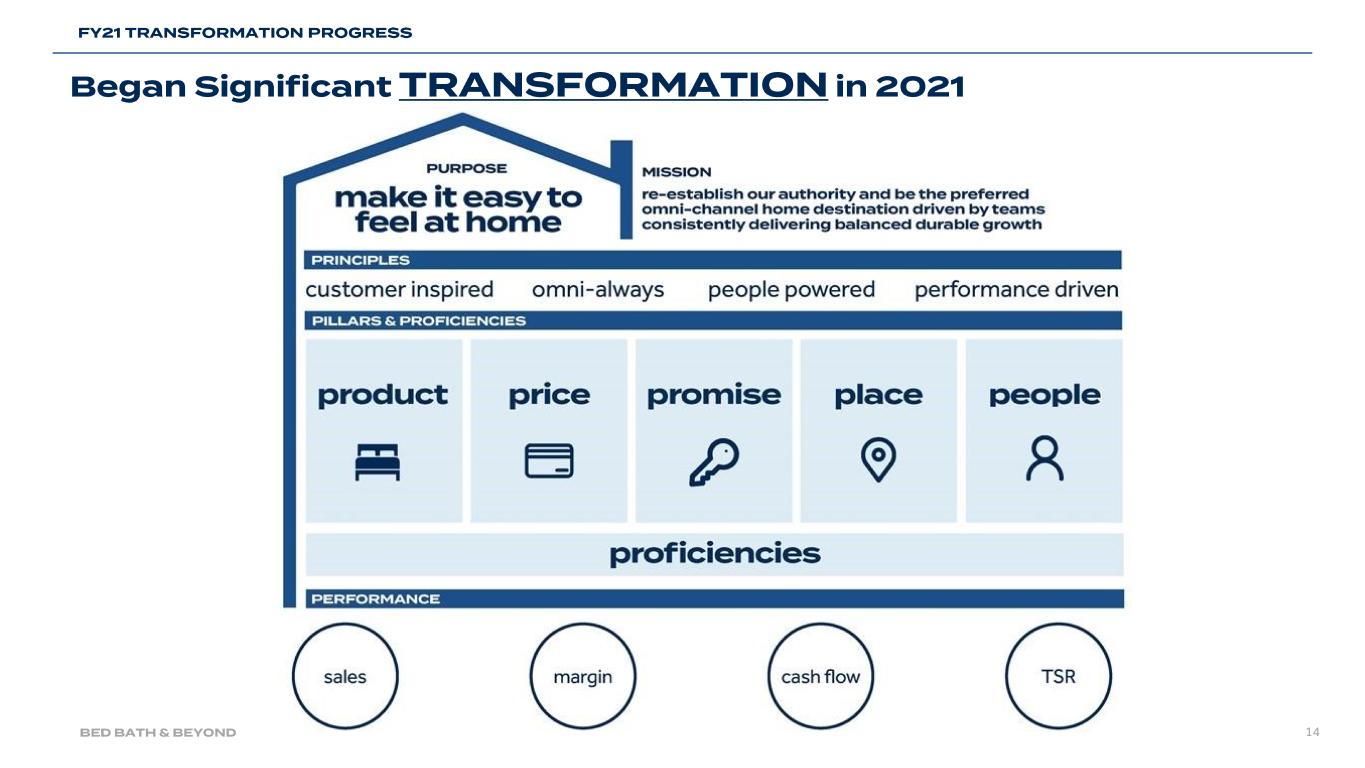 FY21 TRANSFORMATION PROGRESS

Began Significant TRANSFORMATION in 2021

PURPOSE

make it easy to feel at home

MISSION

re-establish our authority and be the preferred omni-channel home destination driven by teams consistently delivering balanced durable growth

PRINCIPLES

customer inspired omni-always people powered performance driven

PILLARS & PROFICIENCIES

product

price

promise

place

people

proficiencies

PERFORMANCE

sales

margin

cash flow

TSR

BED BATH & BEYOND

14